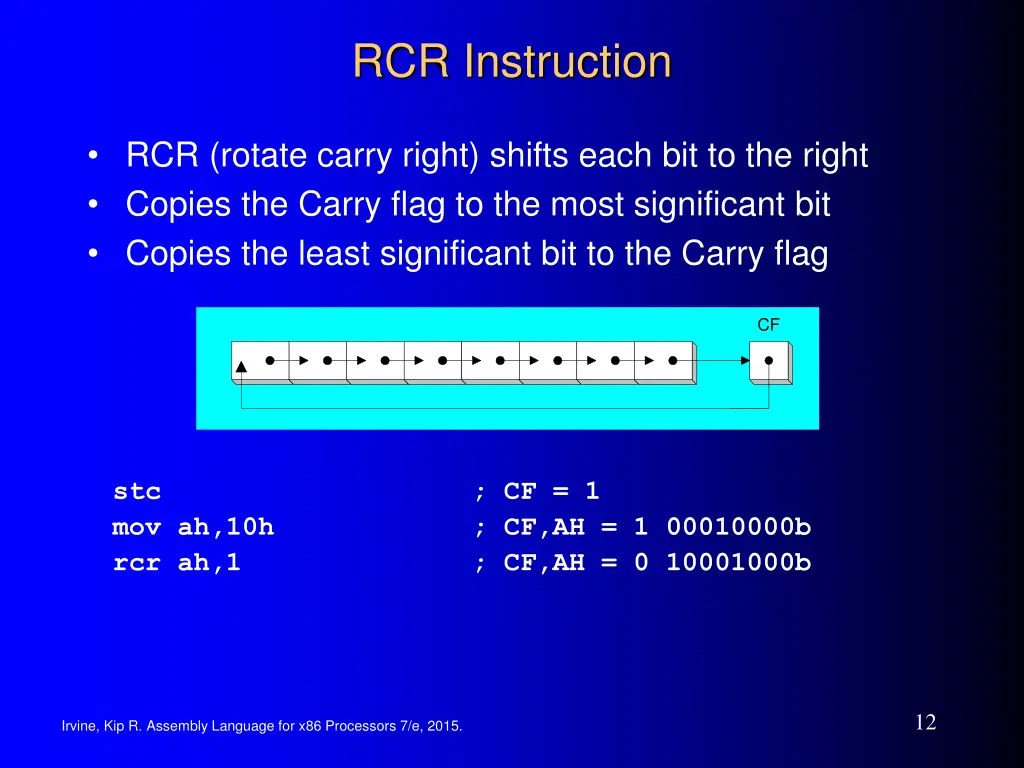 RCR Instruction

• RCR (rotate carry right) shifts each bit to the right
• Copies the Carry flag to the most significant bit
• Copies the least significant bit to the Carry flag

CF

stc ; CF = 1
mov ah,10h ; CF,AH = 1 00010000b
rcr ah,1 ; CF,AH = 0 10001000b

Irvine, Kip R. Assembly Language for x86 Processors 7/e, 2015.

12